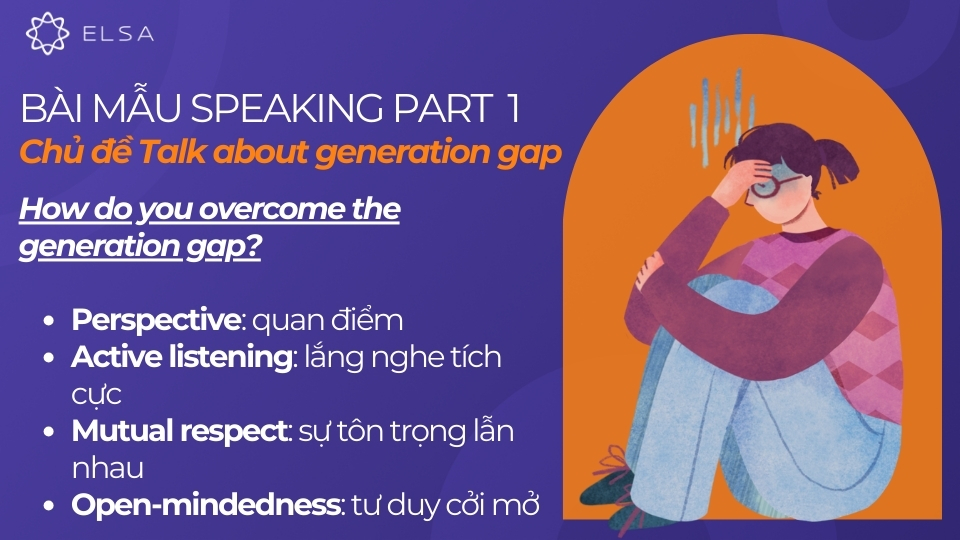 ELSA

BÀI MẪU SPEAKING PART 1
Chủ đề Talk about generation gap

How do you overcome the generation gap?

- Perspective: quan điểm
- Active listening: lắng nghe tích cực
- Mutual respect: sự tôn trọng lẫn nhau
- Open-mindedness: tư duy cởi mở